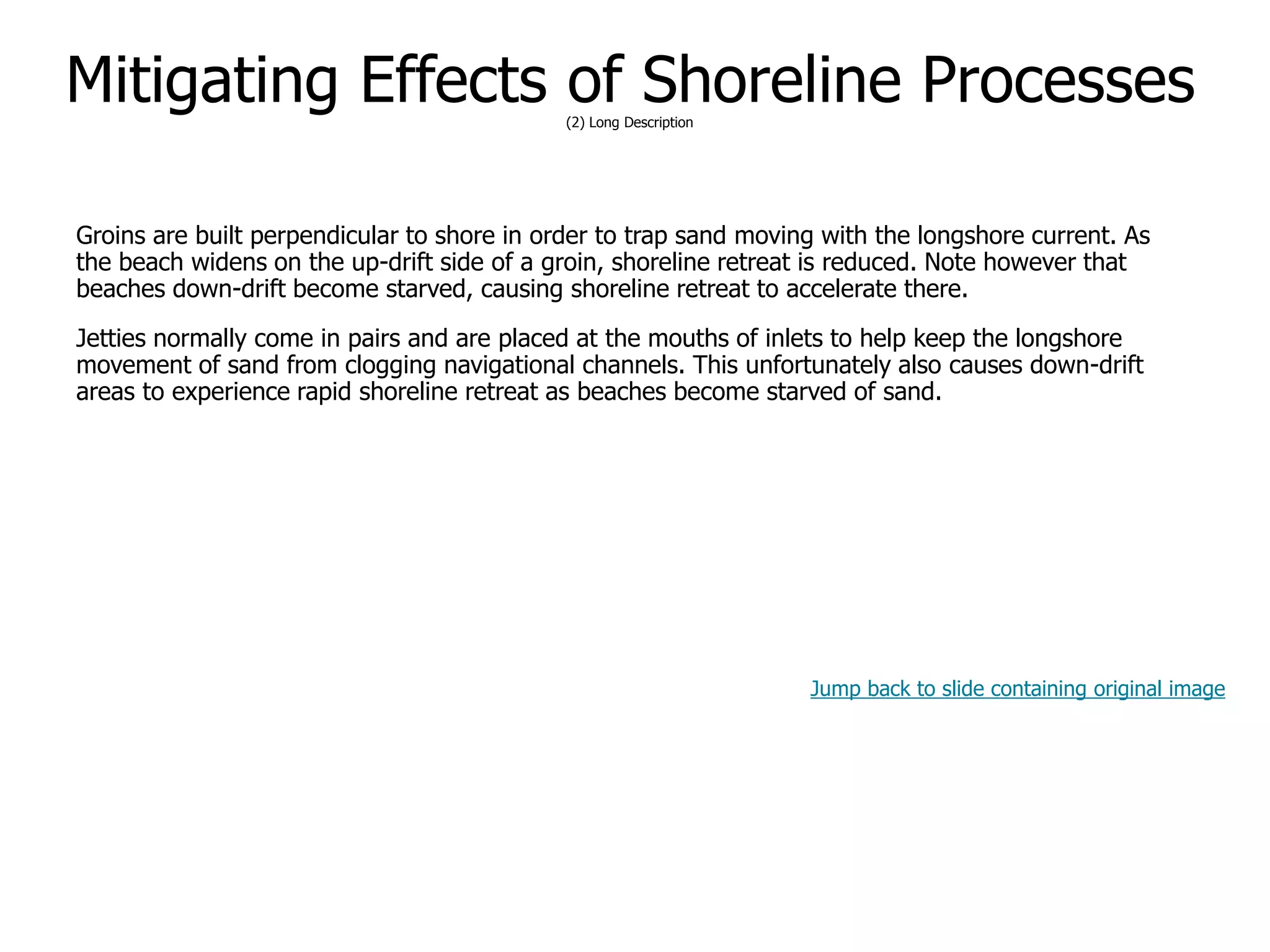 Mitigating Effects of Shoreline Processes

(2) Long Description

Groins are built perpendicular to shore in order to trap sand moving with the longshore current. As the beach widens on the up-drift side of a groin, shoreline retreat is reduced. Note however that beaches down-drift become starved, causing shoreline retreat to accelerate there.

Jetties normally come in pairs and are placed at the mouths of inlets to help keep the longshore movement of sand from clogging navigational channels. This unfortunately also causes down-drift areas to experience rapid shoreline retreat as beaches become starved of sand.

Jump back to slide containing original image